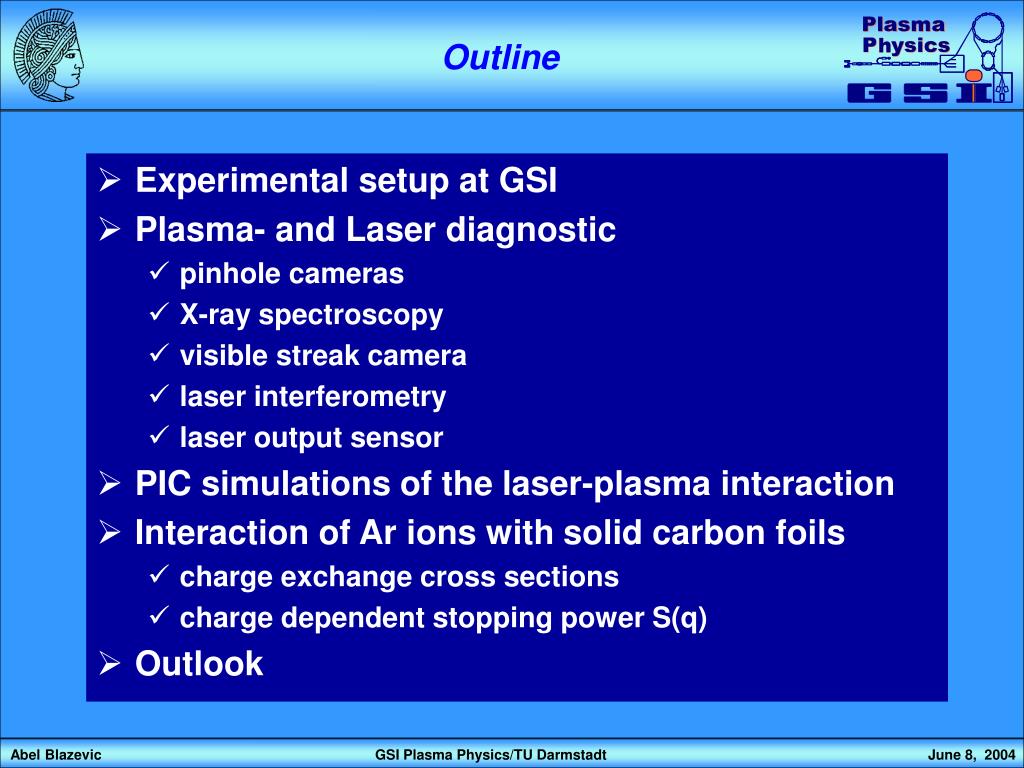 Outline

Plasma Physics

GSI

➢ Experimental setup at GSI
➢ Plasma- and Laser diagnostic
✓ pinhole cameras
✓ X-ray spectroscopy
✓ visible streak camera
✓ laser interferometry
✓ laser output sensor
➢ PIC simulations of the laser-plasma interaction
➢ Interaction of Ar ions with solid carbon foils
✓ charge exchange cross sections
✓ charge dependent stopping power S(q)
➢ Outlook

Abel Blazevic GSI Plasma Physics/TU Darmstadt June 8, 2004